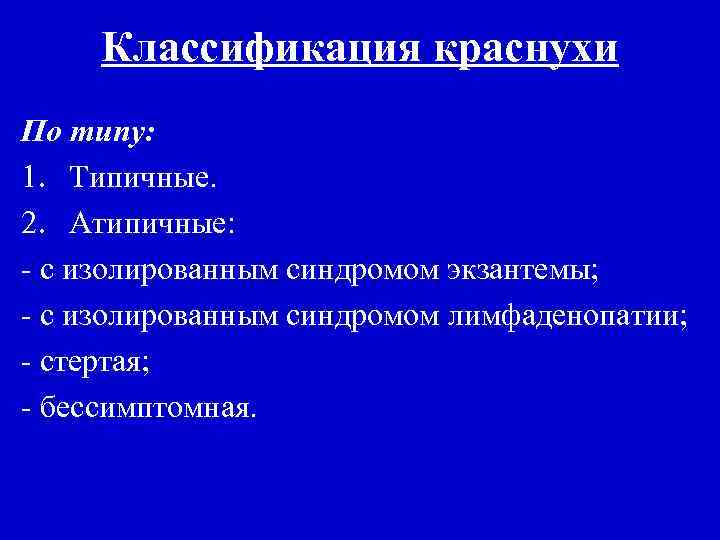 Классификация краснухи

По типу:
1. Типичные.
2. Атипичные:
- с изолированным синдромом экзантемы;
- с изолированным синдромом лимфаденопатии;
- стертая;
- бессимптомная.